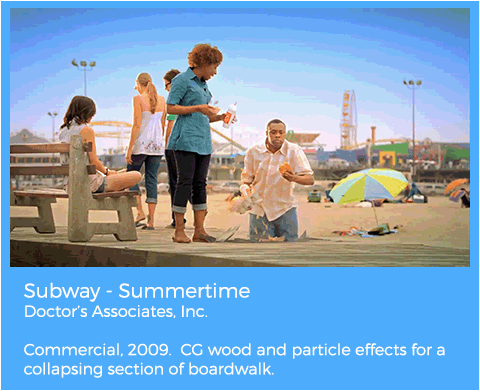 Subway - Summertime
Doctor's Associates, Inc.

Commercial, 2009. CG wood and particle effects for a collapsing section of boardwalk.